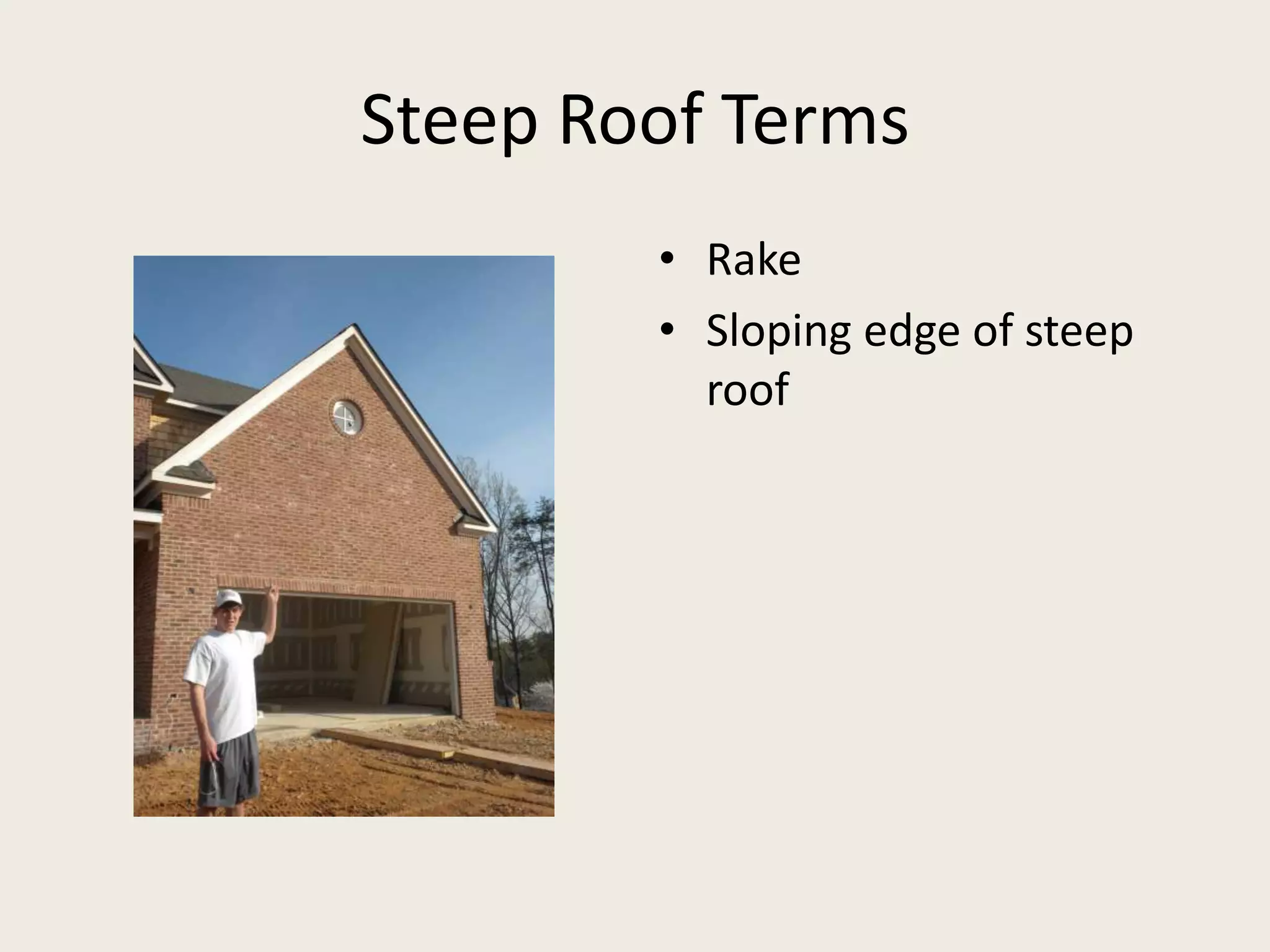 Steep Roof Terms

• Rake
• Sloping edge of steep roof